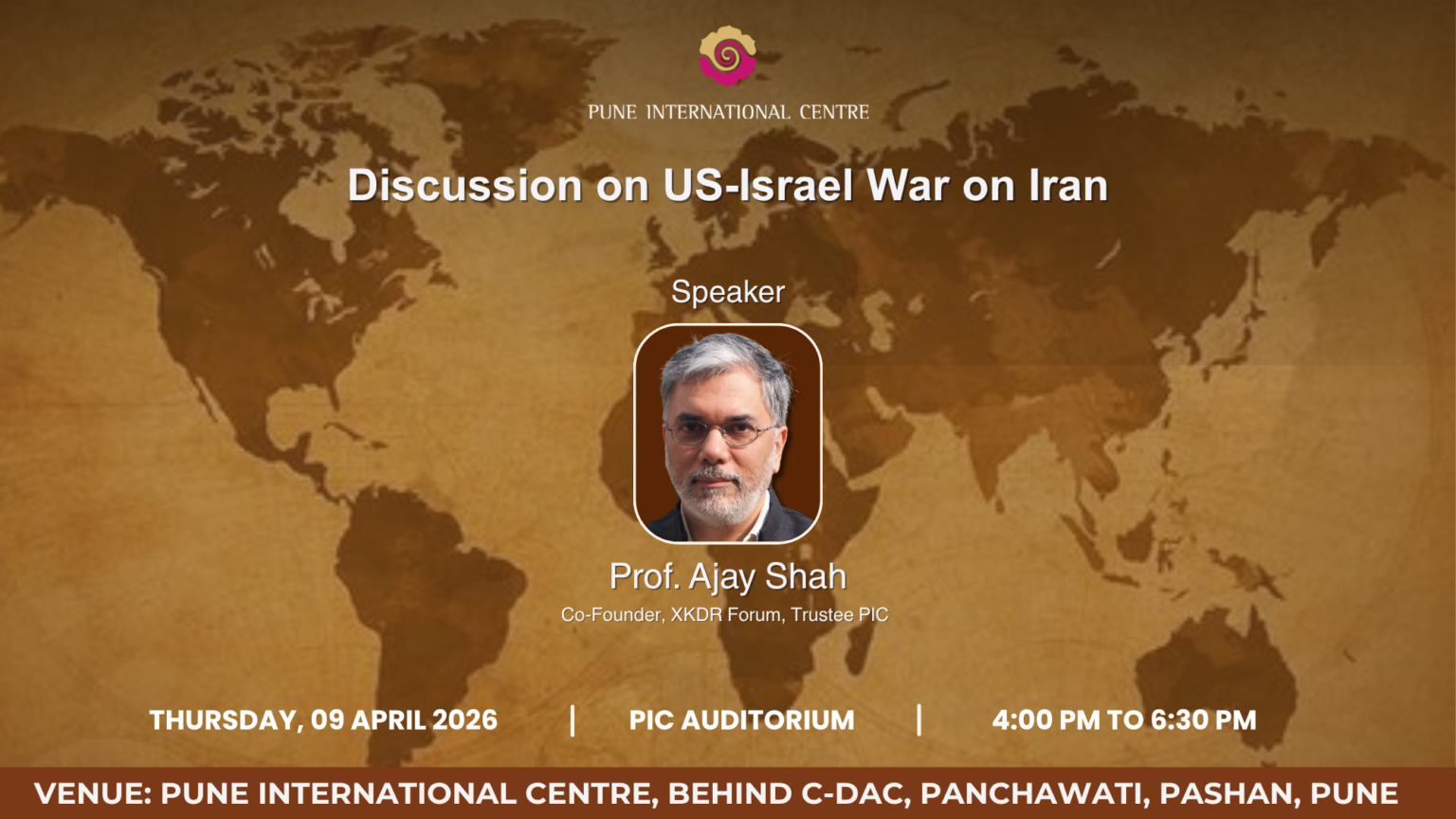 PUNE INTERNATIONAL CENTRE

Discussion on US-Israel War on Iran

Speaker

Prof. Ajay Shah

Co-Founder, XKDR Forum, Trustee PIC

THURSDAY, 09 APRIL 2026 | PIC AUDITORIUM | 4:00 PM TO 6:30 PM

VENUE: PUNE INTERNATIONAL CENTRE, BEHIND C-DAC, PANCHAWATI, PASHAN, PUNE